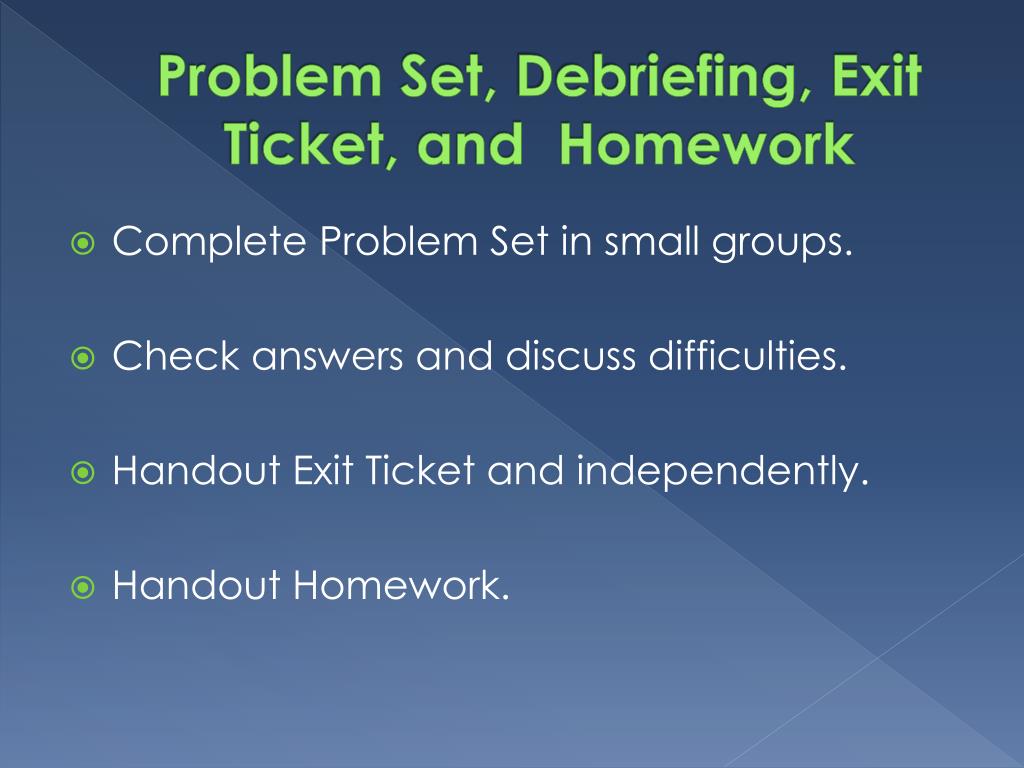 Problem Set, Debriefing, Exit Ticket, and  Homework

Complete Problem Set in small groups.

Check answers and discuss difficulties.

Handout Exit Ticket and independently.

Handout Homework.